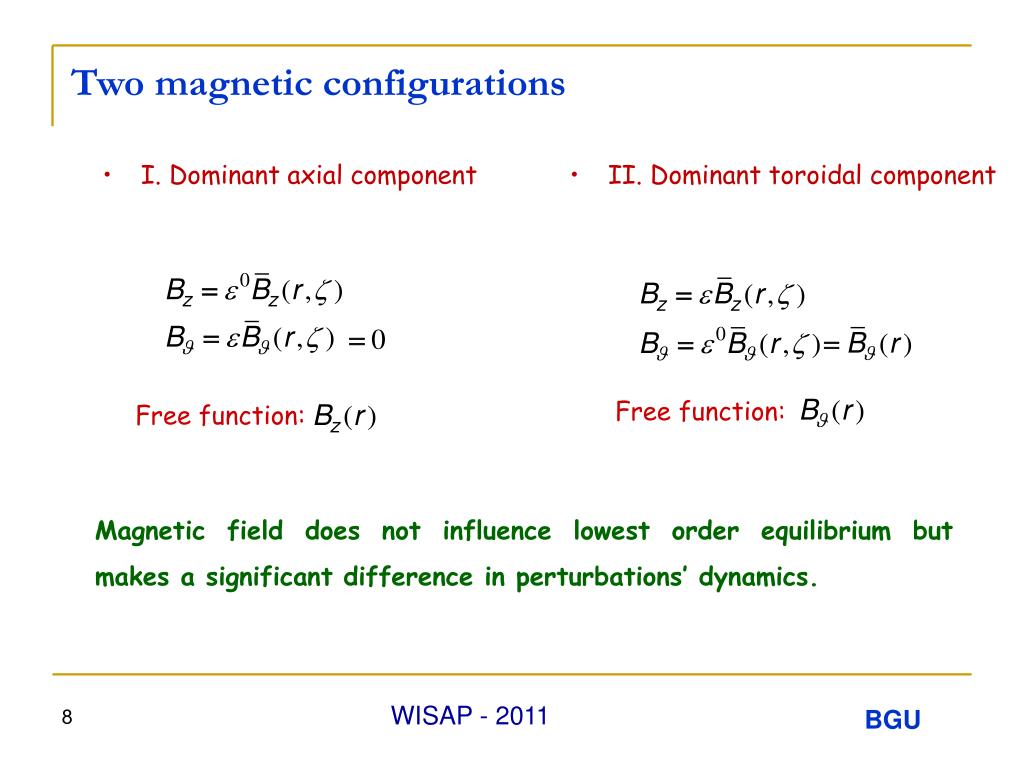 Two magnetic configurations

• I. Dominant axial component

$B_z = \varepsilon^0 \bar{B}_z(r,\zeta)$
$B_\vartheta = \varepsilon \bar{B}_\vartheta(r,\zeta) = 0$

Free function: $B_z(r)$

• II. Dominant toroidal component

$B_z = \varepsilon \bar{B}_z(r,\zeta)$
$B_\vartheta = \varepsilon^0 \bar{B}_\vartheta(r,\zeta) = \bar{B}_\vartheta(r)$

Free function: $B_\vartheta(r)$

Magnetic field does not influence lowest order equilibrium but makes a significant difference in perturbations' dynamics.

8

WISAP - 2011

BGU